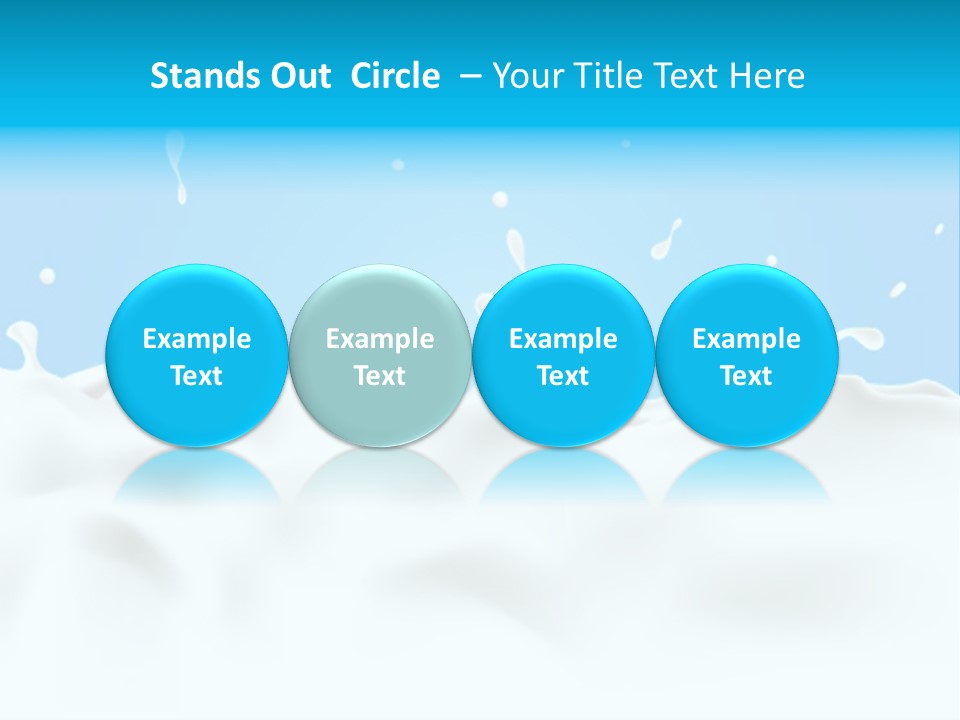 Stands Out Circle – Your Title Text Here

Example Text

Example Text

Example Text

Example Text